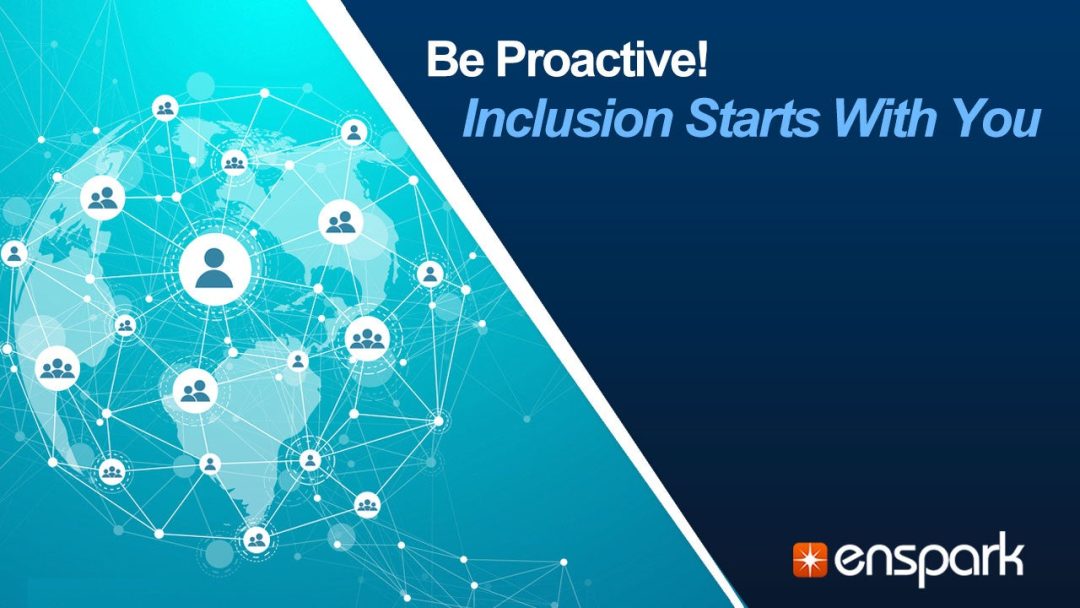 Be Proactive!
Inclusion Starts With You

enspark